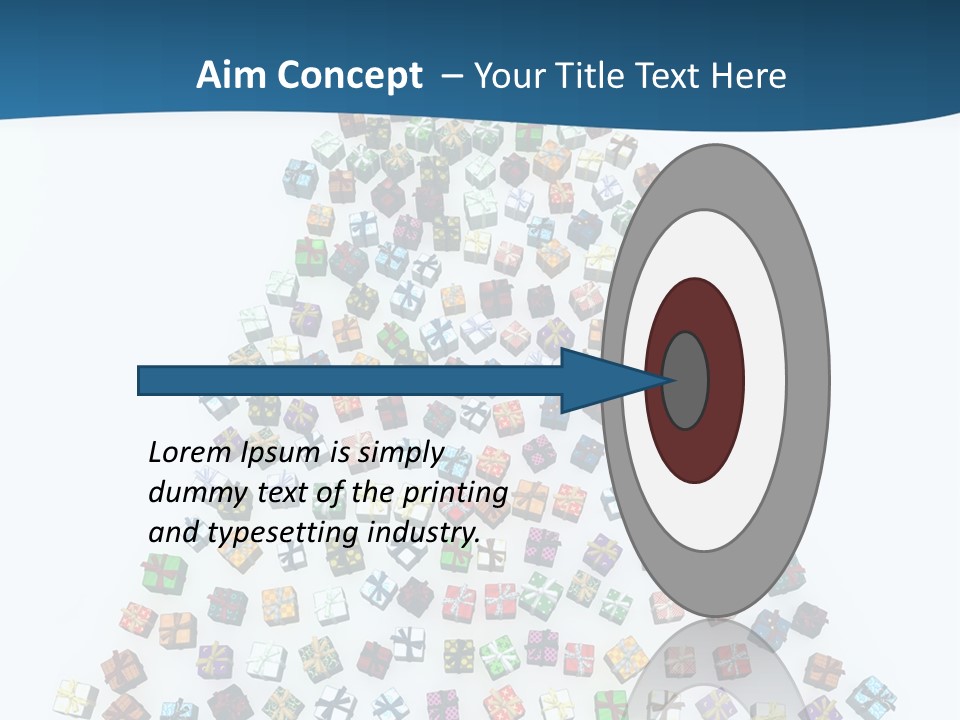 Aim Concept – Your Title Text Here

Lorem Ipsum is simply dummy text of the printing and typesetting industry.